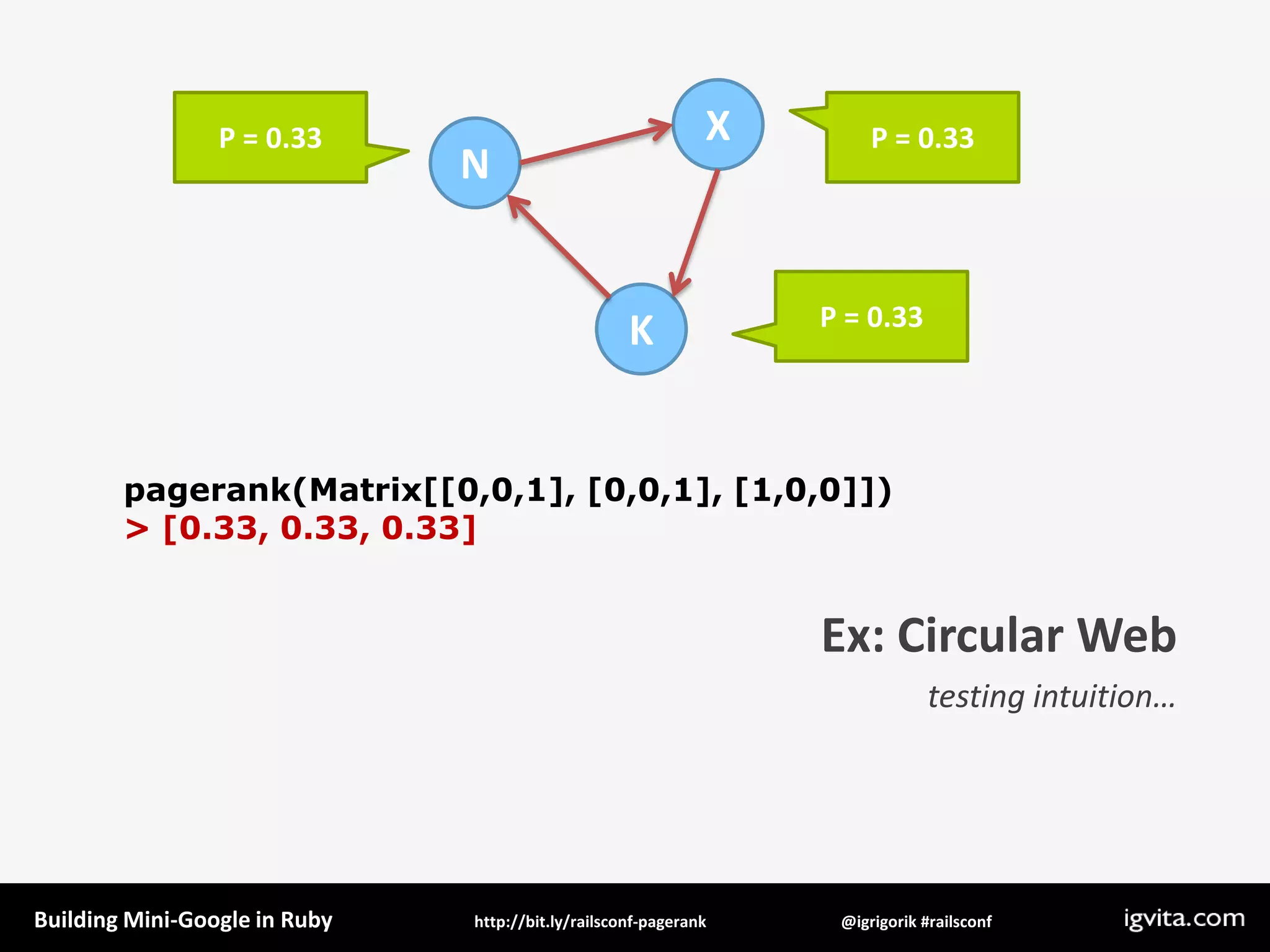 P = 0.33

N

X

P = 0.33

K

P = 0.33

pagerank(Matrix[[0,0,1], [0,0,1], [1,0,0]])
> [0.33, 0.33, 0.33]

Ex: Circular Web

testing intuition…

Building Mini-Google in Ruby http://bit.ly/railsconf-pagerank @igrigorik #railsconf igvita.com